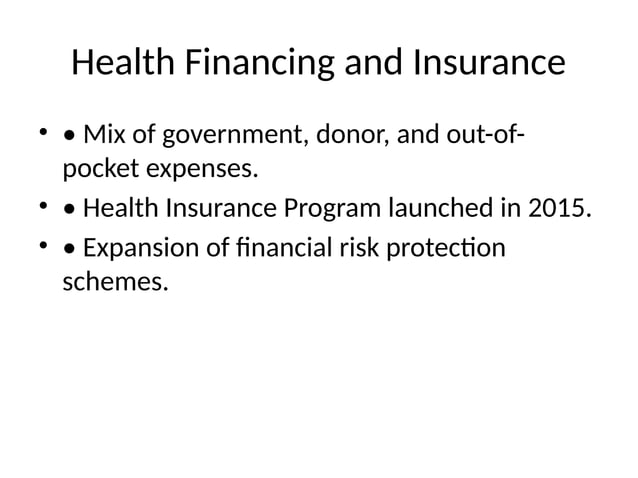 Health Financing and Insurance

• • Mix of government, donor, and out-of-pocket expenses.
• • Health Insurance Program launched in 2015.
• • Expansion of financial risk protection schemes.